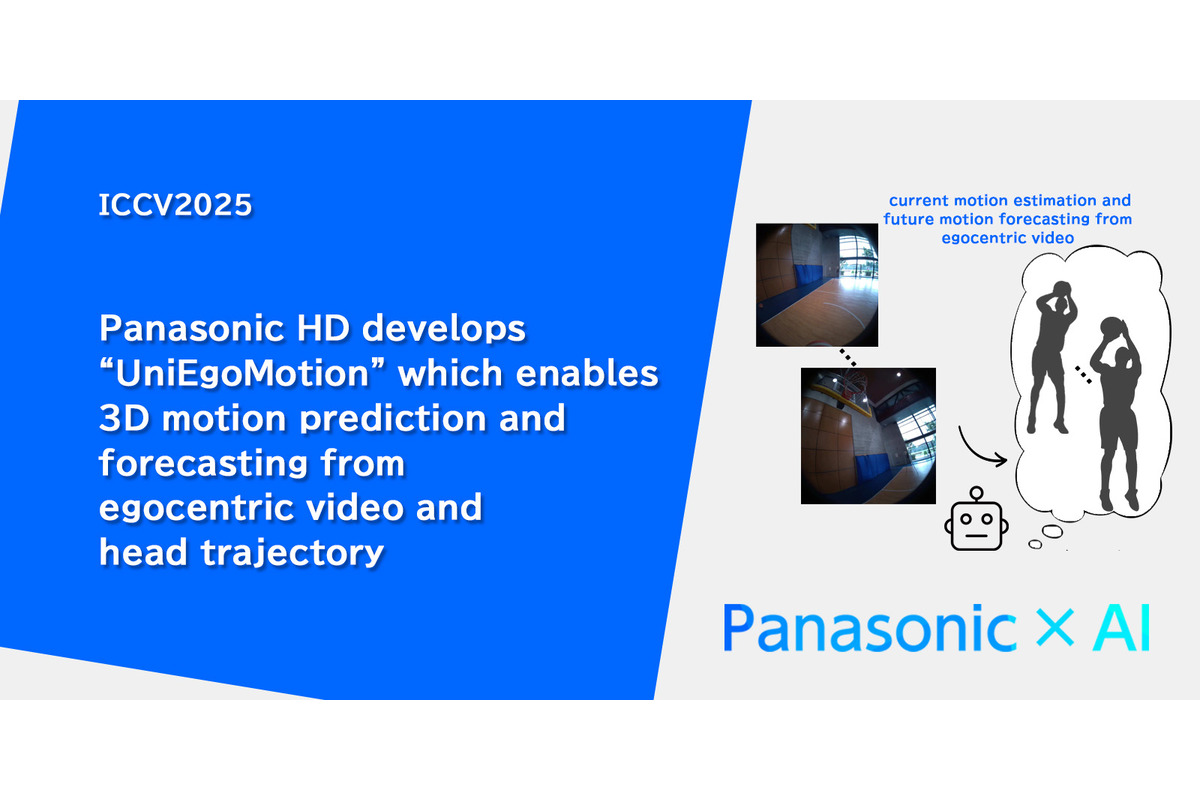 ICCV2025

Panasonic HD develops “UniEgoMotion” which enables 3D motion prediction and forecasting from egocentric video and head trajectory

current motion estimation and future motion forecasting from egocentric video

Panasonic × AI